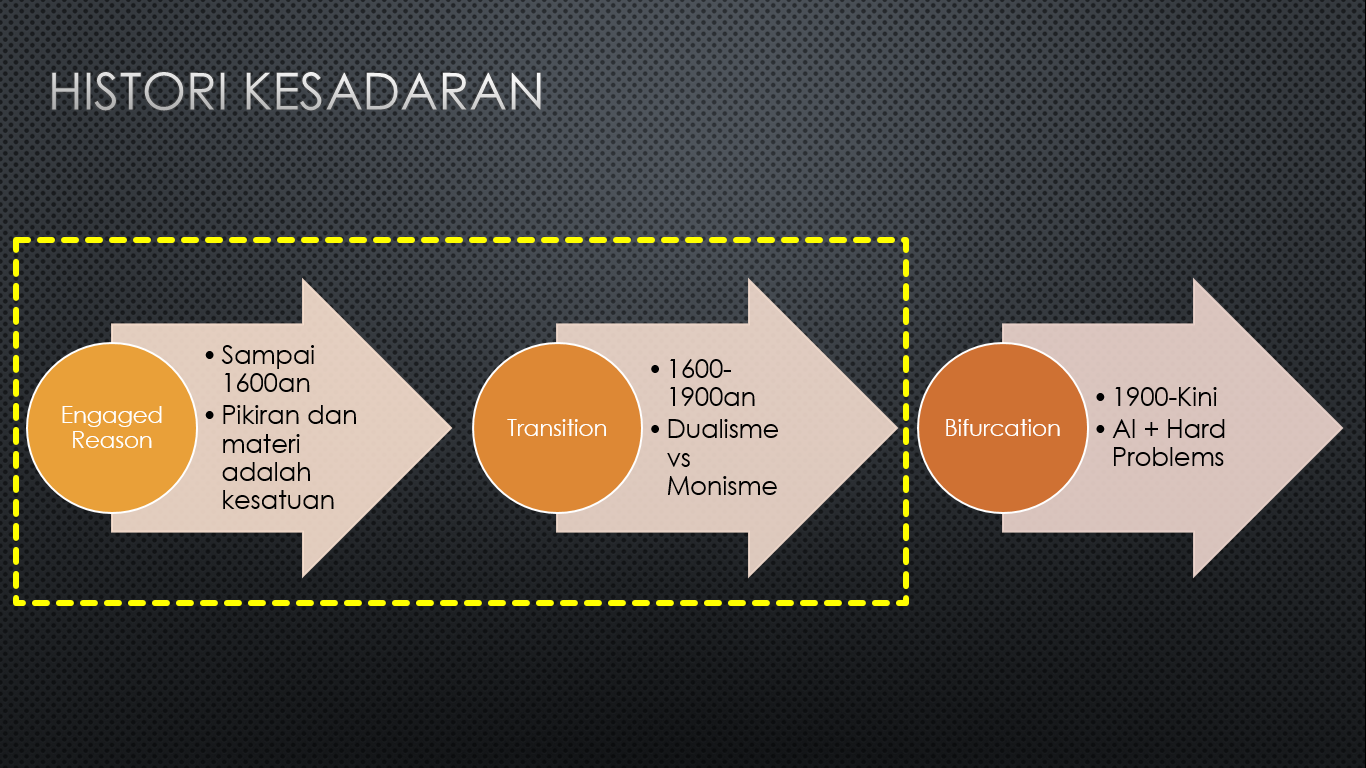 HISTORI KESADARAN

Engaged Reason

• Sampai 1600an
• Pikiran dan materi adalah kesatuan

Transition

• 1600-1900an
• Dualisme vs Monisme

Bifurcation

• 1900-Kini
• AI + Hard Problems